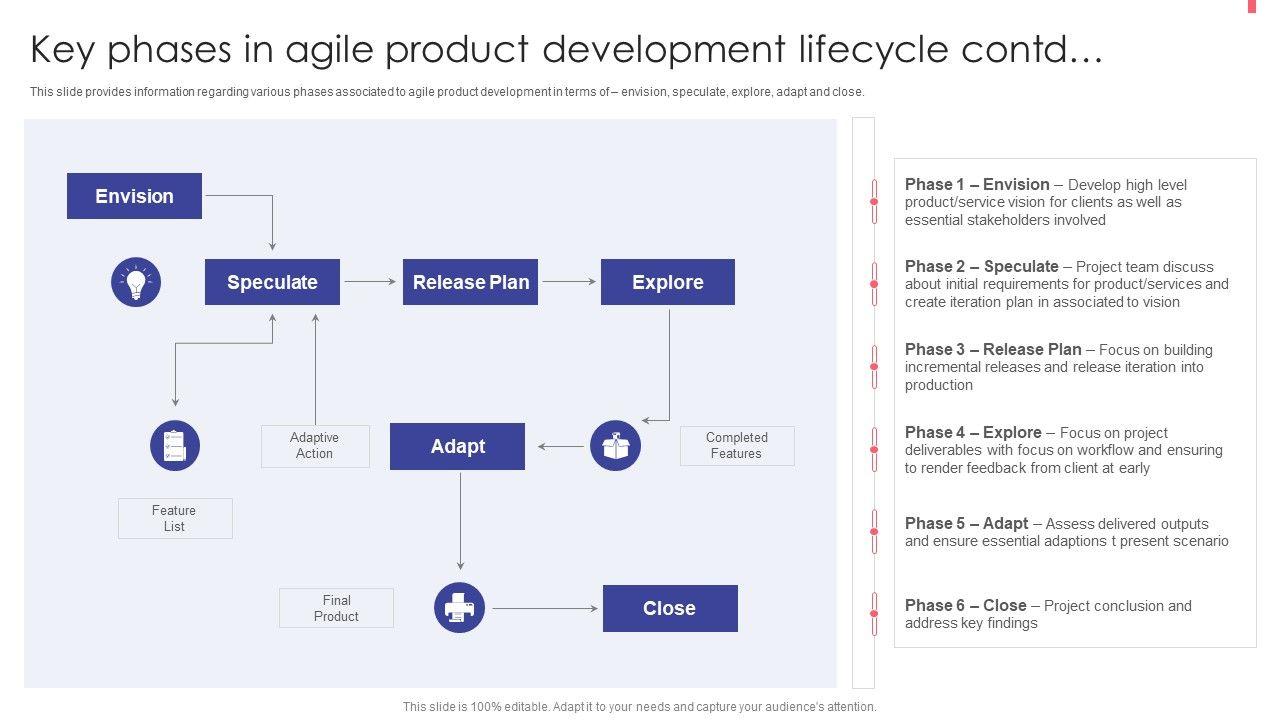 Key phases in agile product development lifecycle contd…

This slide provides information regarding various phases associated to agile product development in terms of – envision, speculate, explore, adapt and close.

Envision

Speculate

Release Plan

Explore

Adaptive Action

Adapt

Completed Features

Feature List

Final Product

Close

Phase 1 – Envision – Develop high level product/service vision for clients as well as essential stakeholders involved

Phase 2 – Speculate – Project team discuss about initial requirements for product/services and create iteration plan in associated to vision

Phase 3 – Release Plan – Focus on building incremental releases and release iteration into production

Phase 4 – Explore – Focus on project deliverables with focus on workflow and ensuring to render feedback from client at early

Phase 5 – Adapt – Assess delivered outputs and ensure essential adaptions t present scenario

Phase 6 – Close – Project conclusion and address key findings

This slide is 100% editable. Adapt it to your needs and capture your audience's attention.